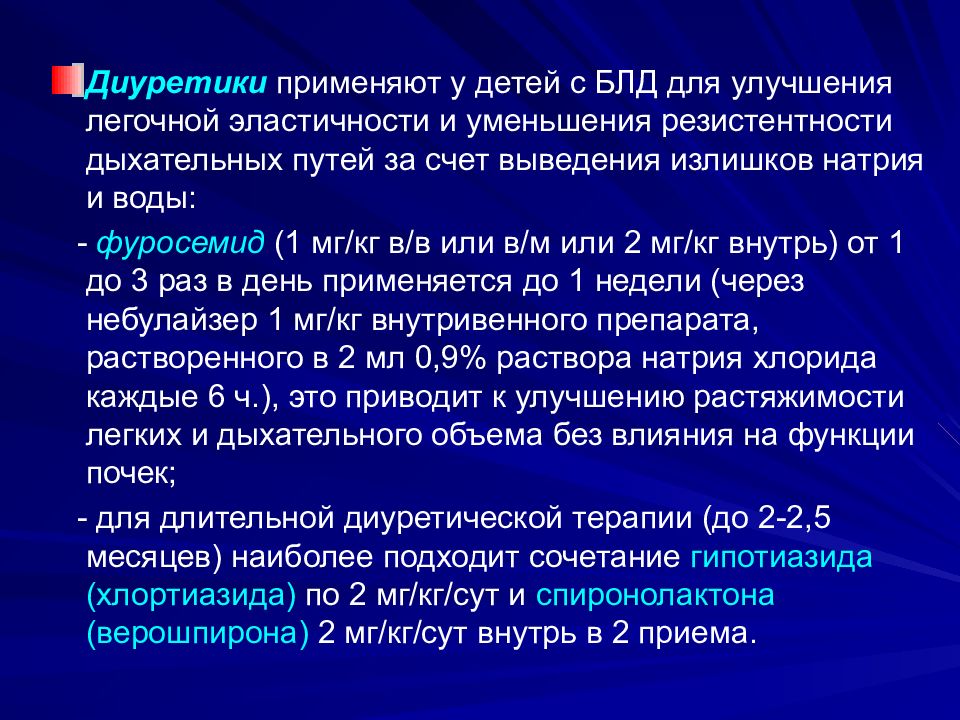 Диуретики применяют у детей с БЛД для улучшения легочной эластичности и уменьшения резистентности дыхательных путей за счет выведения излишков натрия и воды:

- фуросемид (1 мг/кг в/в или в/м или 2 мг/кг внутрь) от 1 до 3 раз в день применяется до 1 недели (через небулайзер 1 мг/кг внутривенного препарата, растворенного в 2 мл 0,9% раствора натрия хлорида каждые 6 ч.), это приводит к улучшению растяжимости легких и дыхательного объема без влияния на функции почек;

- для длительной диуретической терапии (до 2-2,5 месяцев) наиболее подходит сочетание гипотиазида (хлортиазида) по 2 мг/кг/сут и спиронолактона (верошпирона) 2 мг/кг/сут внутрь в 2 приема.